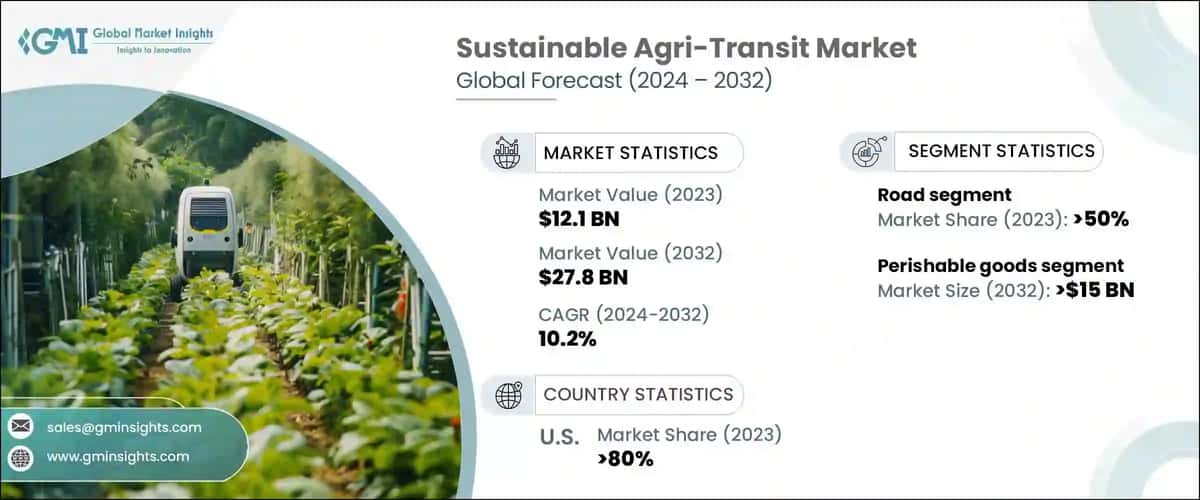 GMI Global Market Insights
Insights to Innovation

Sustainable Agri-Transit Market
Global Forecast (2024 – 2032)

MARKET STATISTICS

Market Value (2023)
$12.1 BN

Market Value (2032)
$27.8 BN

CAGR (2024-2032)
10.2%

COUNTRY STATISTICS

U.S. Market Share (2023)
>80%

SEGMENT STATISTICS

Road segment
Market Share (2023): >50%

Perishable goods segment
Market Size (2032): >$15 BN

sales@gminsights.com

www.gminsights.com